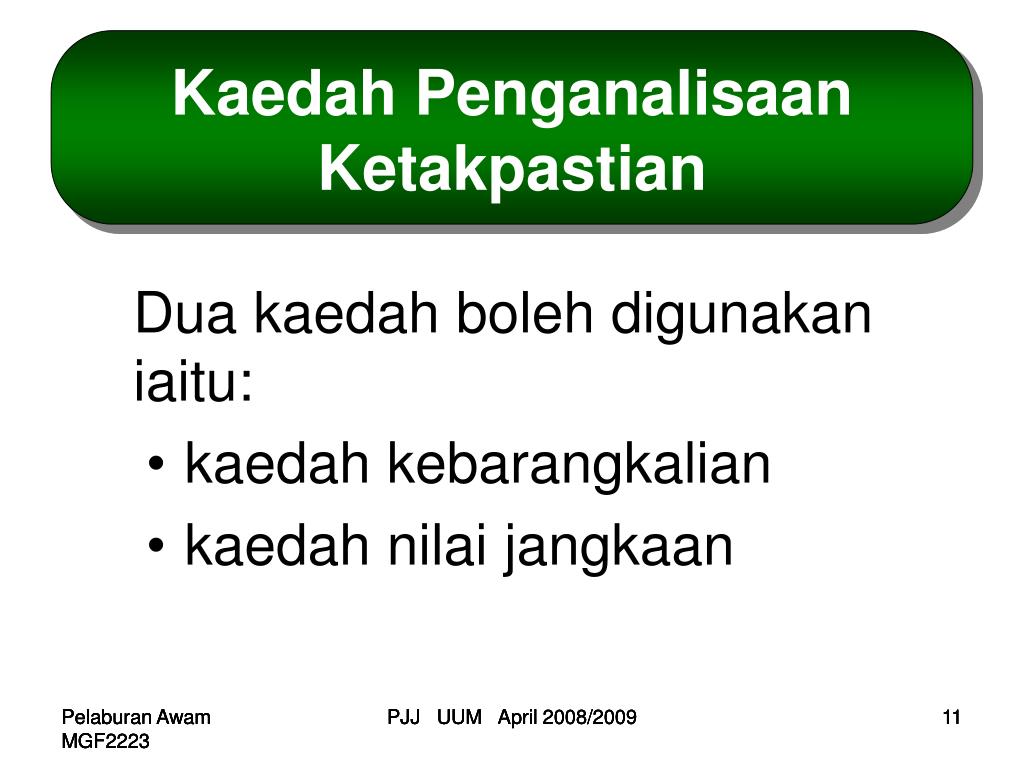 Kaedah Penganalisaan Ketakpastian

Dua kaedah boleh digunakan iaitu:
• kaedah kebarangkalian
• kaedah nilai jangkaan

Pelaburan Awam MGF2223

PJJ UUM April 2008/2009

11